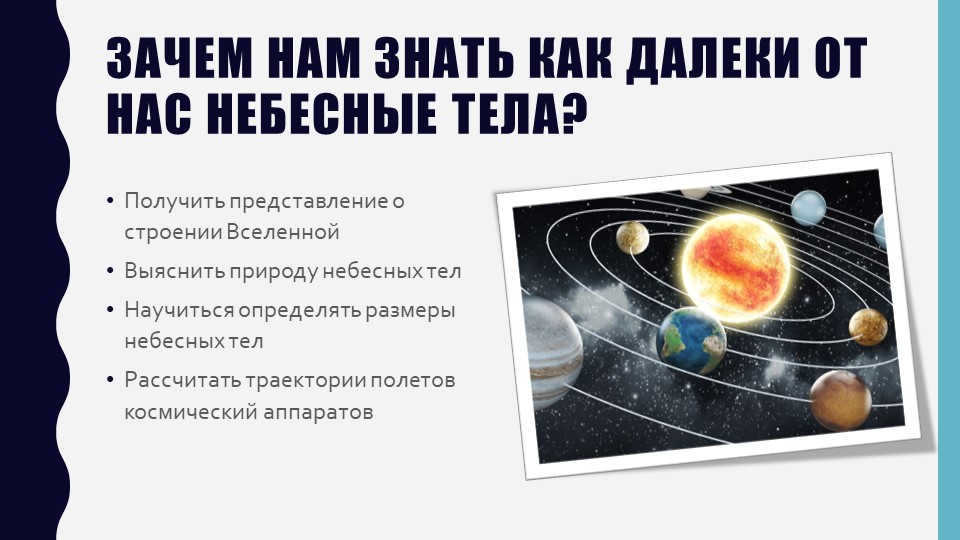 ЗАЧЕМ НАМ ЗНАТЬ КАК ДАЛЕКИ ОТ НАС НЕБЕСНЫЕ ТЕЛА?

• Получить представление о строении Вселенной
• Выяснить природу небесных тел
• Научиться определять размеры небесных тел
• Рассчитать траектории полетов космический аппаратов